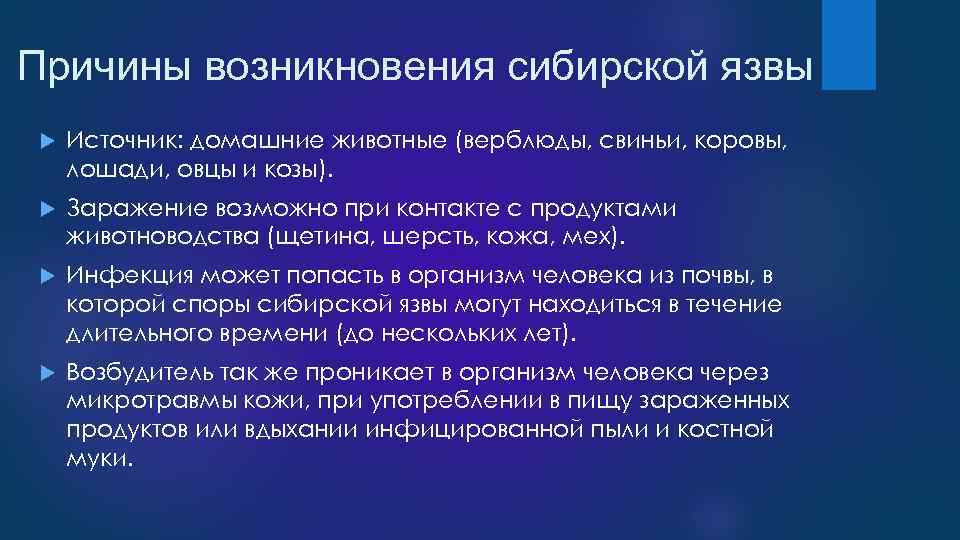 Причины возникновения сибирской язвы

Источник: домашние животные (верблюды, свиньи, коровы, лошади, овцы и козы).

Заражение возможно при контакте с продуктами животноводства (щетина, шерсть, кожа, мех).

Инфекция может попасть в организм человека из почвы, в которой споры сибирской язвы могут находиться в течение длительного времени (до нескольких лет).

Возбудитель так же проникает в организм человека через микротравмы кожи, при употреблении в пищу зараженных продуктов или вдыхании инфицированной пыли и костной муки.